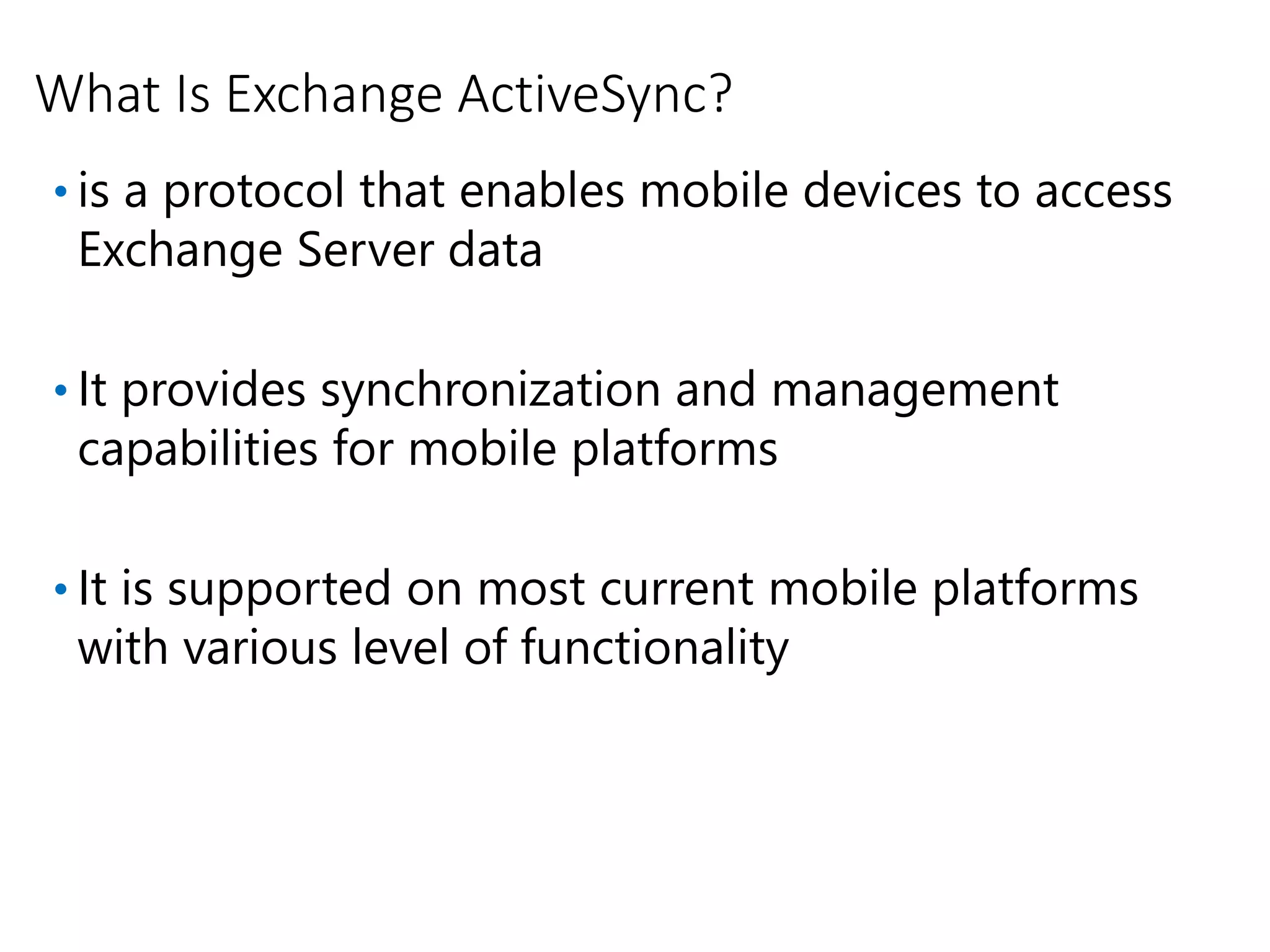 What Is Exchange ActiveSync?

• is a protocol that enables mobile devices to access Exchange Server data

• It provides synchronization and management capabilities for mobile platforms

• It is supported on most current mobile platforms with various level of functionality